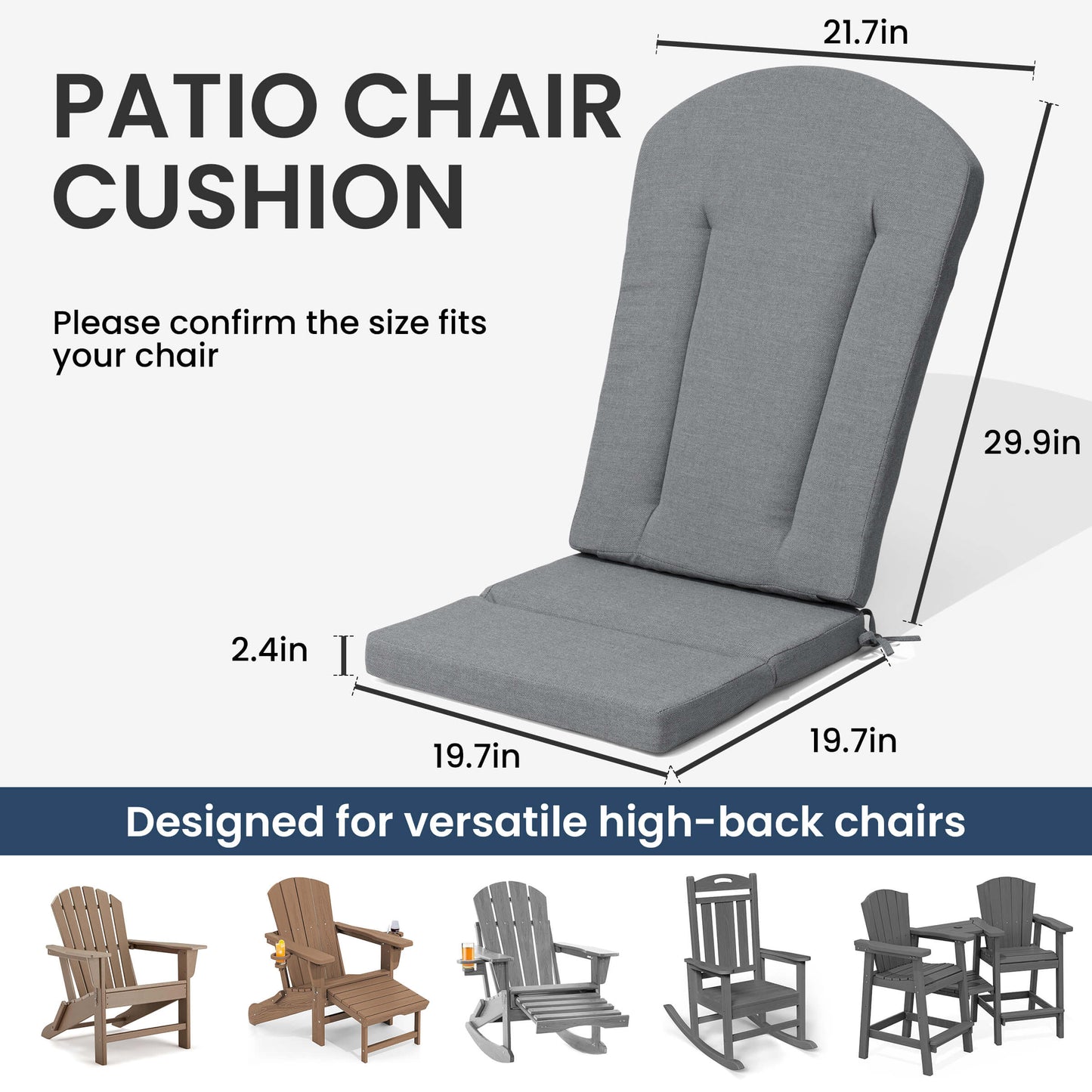 PATIO CHAIR CUSHION

Please confirm the size fits your chair

21.7in

29.9in

2.4in

19.7in

19.7in

Designed for versatile high-back chairs